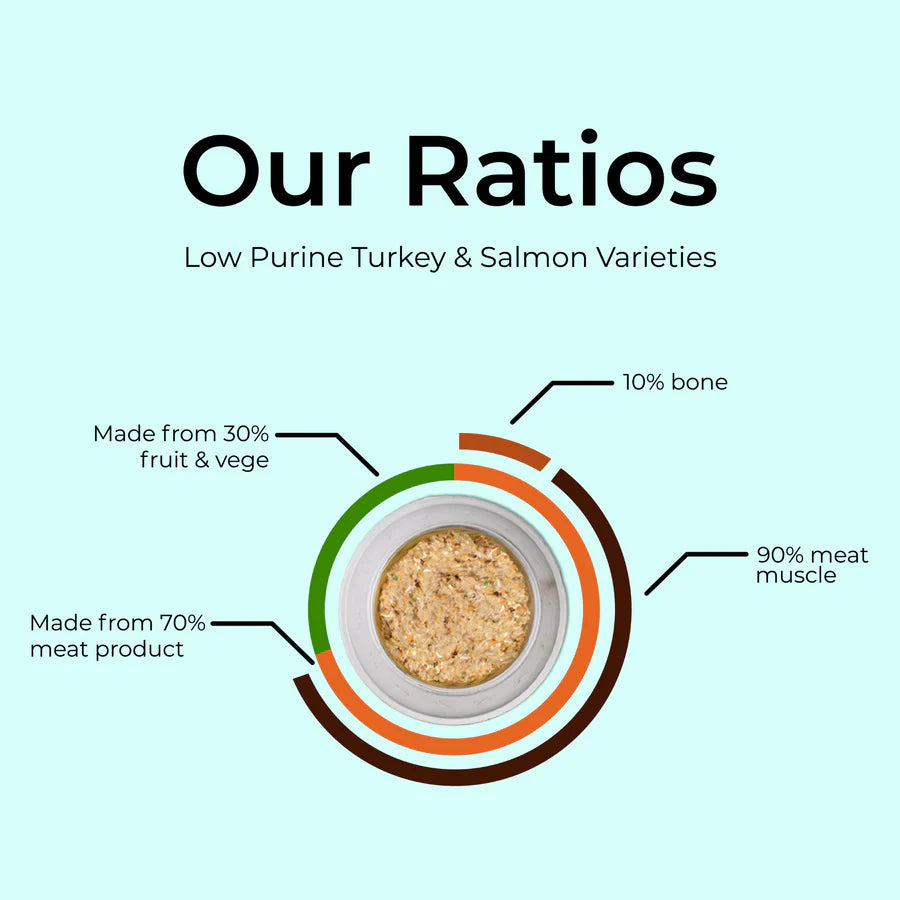 Our Ratios

Low Purine Turkey & Salmon Varieties

10% bone

Made from 30% fruit & vege

90% meat muscle

Made from 70% meat product